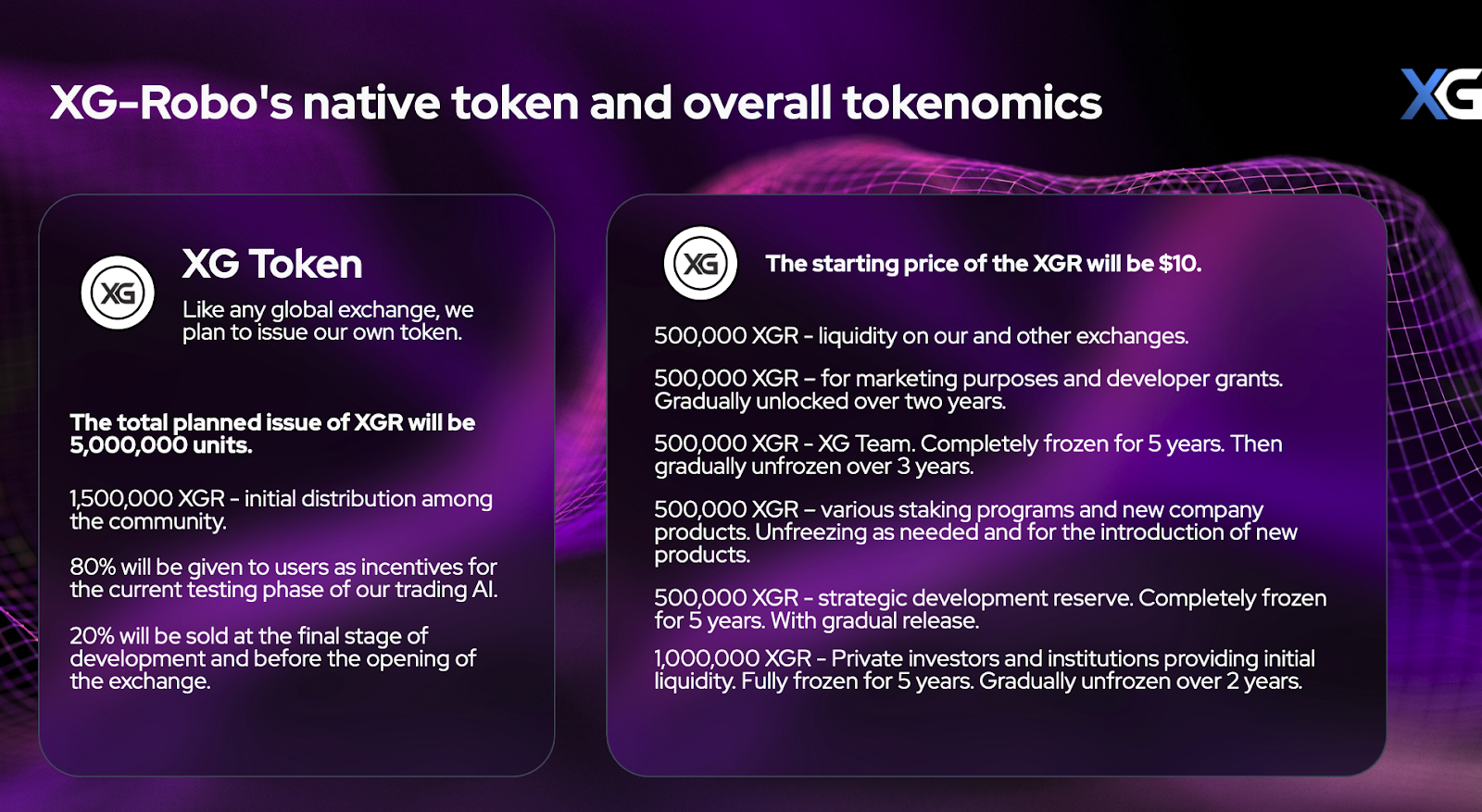 XG-Robo's native token and overall tokenomics

XG

XG

XG Token

Like any global exchange, we plan to issue our own token.

The total planned issue of XGR will be 5,000,000 units.

1,500,000 XGR - initial distribution among the community.

80% will be given to users as incentives for the current testing phase of our trading AI.

20% will be sold at the final stage of development and before the opening of the exchange.

XG

The starting price of the XGR will be $10.

500,000 XGR - liquidity on our and other exchanges.

500,000 XGR – for marketing purposes and developer grants. Gradually unlocked over two years.

500,000 XGR - XG Team. Completely frozen for 5 years. Then gradually unfrozen over 3 years.

500,000 XGR – various staking programs and new company products. Unfreezing as needed and for the introduction of new products.

500,000 XGR - strategic development reserve. Completely frozen for 5 years. With gradual release.

1,000,000 XGR - Private investors and institutions providing initial liquidity. Fully frozen for 5 years. Gradually unfrozen over 2 years.